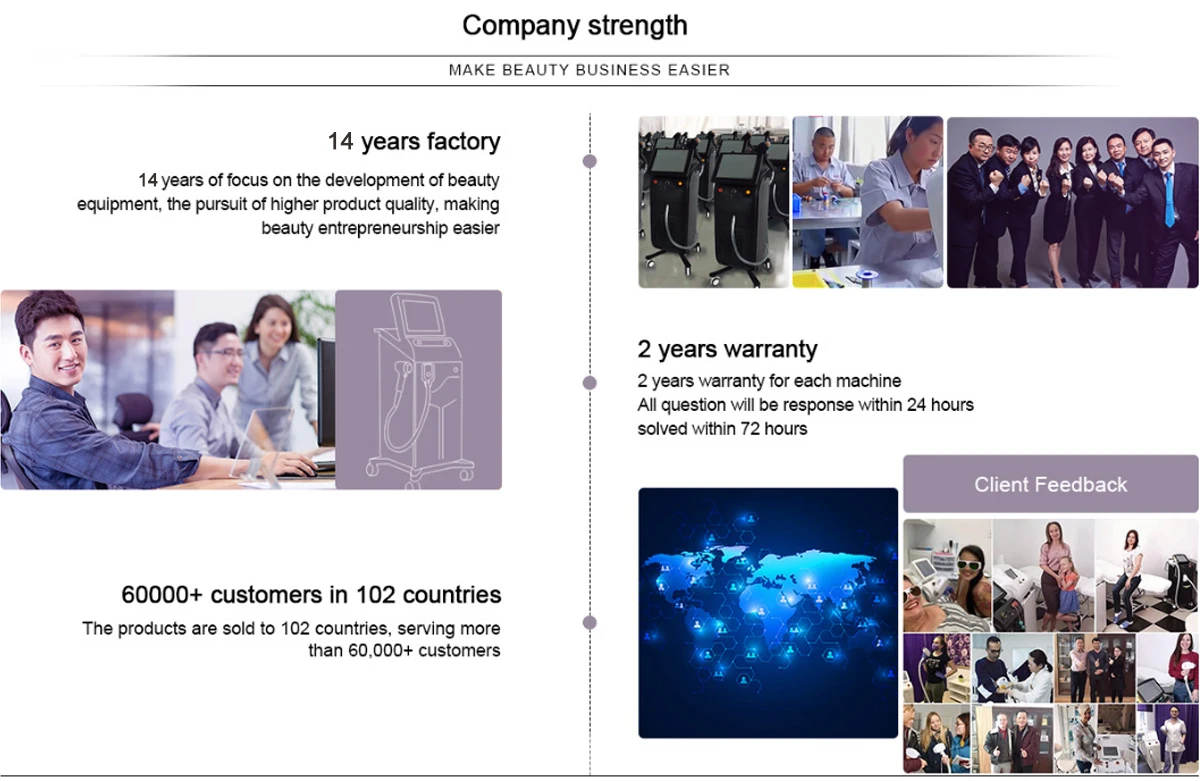 Company strength

MAKE BEAUTY BUSINESS EASIER

14 years factory

14 years of focus on the development of beauty equipment, the pursuit of higher product quality, making beauty entrepreneurship easier

2 years warranty

2 years warranty for each machine
All question will be response within 24 hours
solved within 72 hours

Client Feedback

60000+ customers in 102 countries

The products are sold to 102 countries, serving more than 60,000+ customers